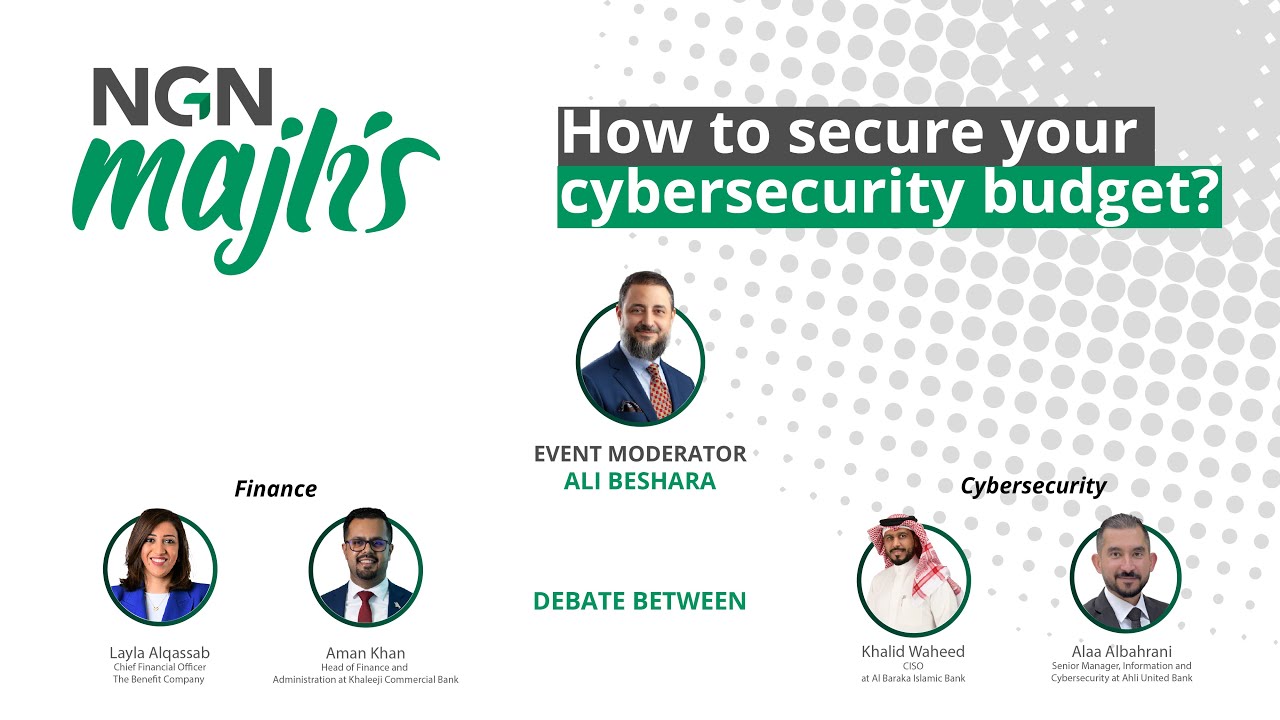 NGN majlis

How to secure your cybersecurity budget?

EVENT MODERATOR
ALI BESHARA

Finance

Layla Alqassab
Chief Financial Officer
The Benefit Company

Aman Khan
Head of Finance and Administration at Khaleeji Commercial Bank

DEBATE BETWEEN

Cybersecurity

Khalid Waheed
CISO
at Al Baraka Islamic Bank

Alaa Albahrani
Senior Manager, Information and Cybersecurity at Ahli United Bank